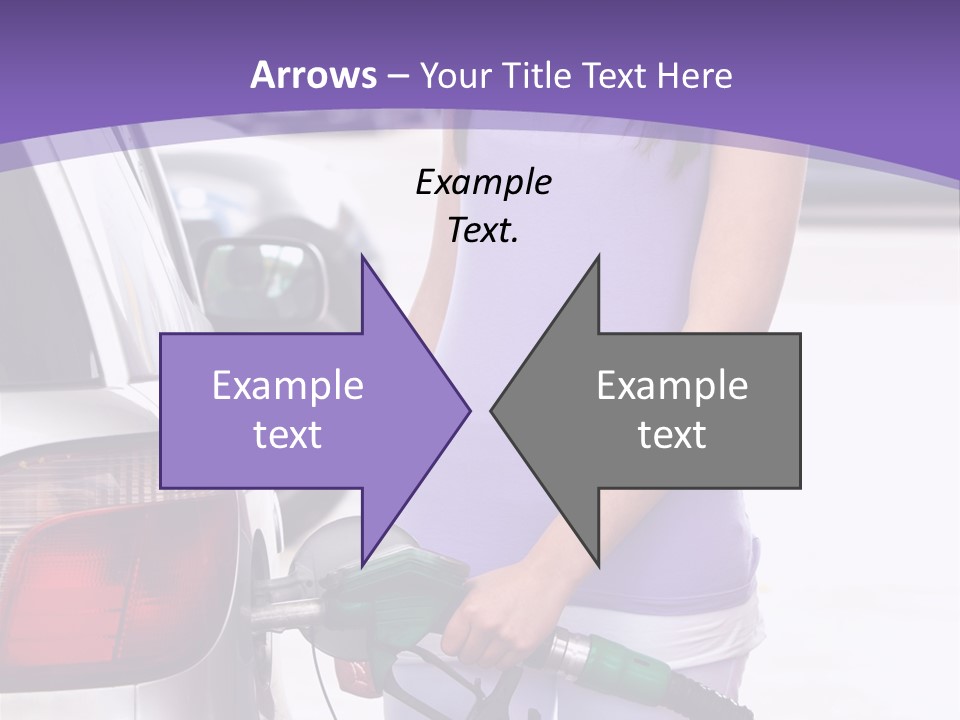 Arrows – Your Title Text Here

Example Text.

Example text

Example text